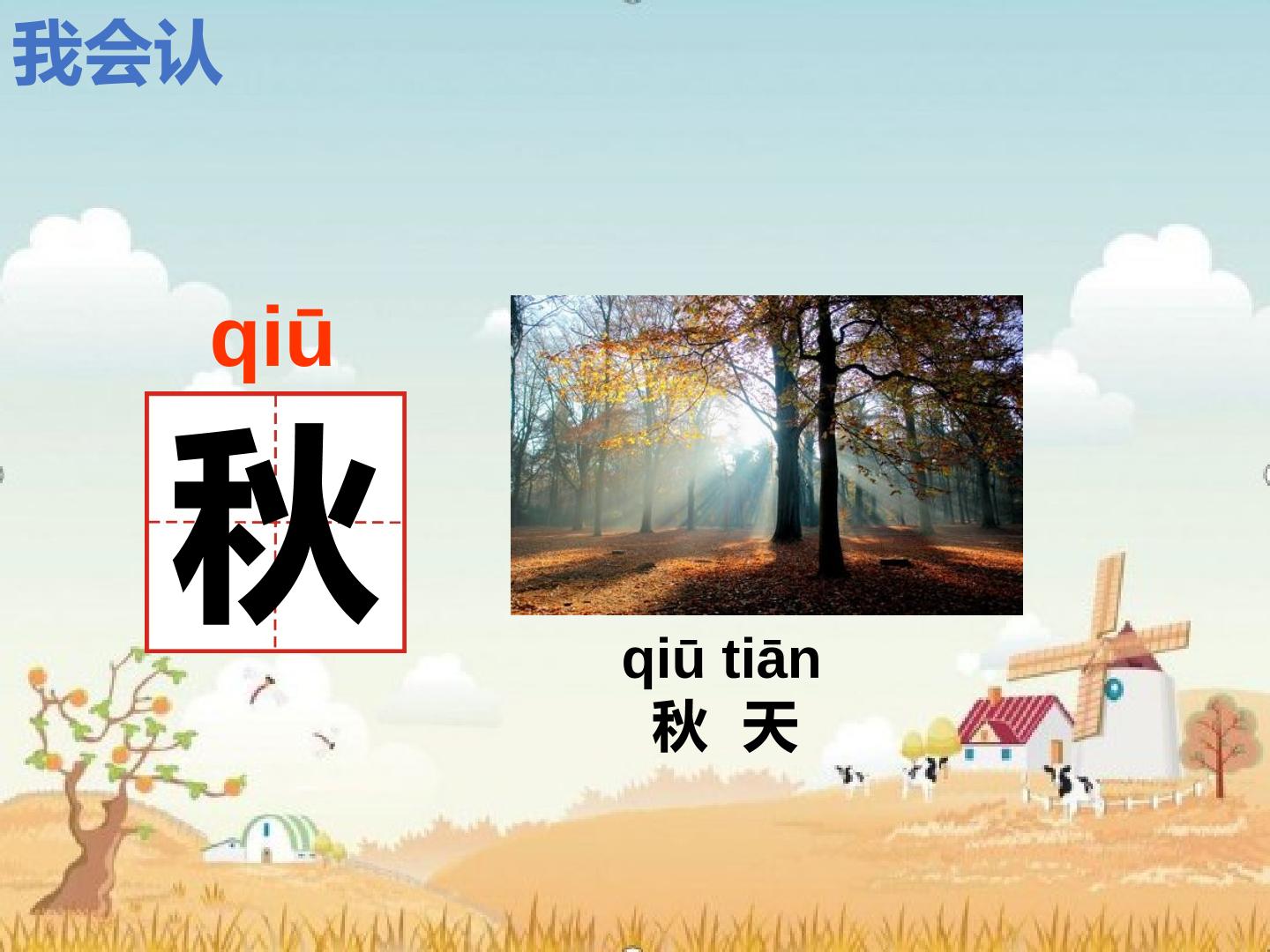 我会认

qiū

秋

qiū tiān
秋 天